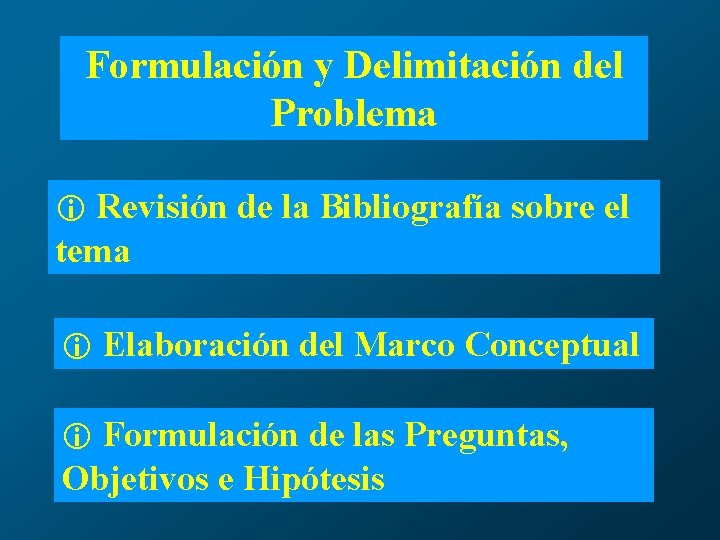 Formulación y Delimitación del Problema

ⓘ Revisión de la Bibliografía sobre el tema

ⓘ Elaboración del Marco Conceptual

ⓘ Formulación de las Preguntas, Objetivos e Hipótesis